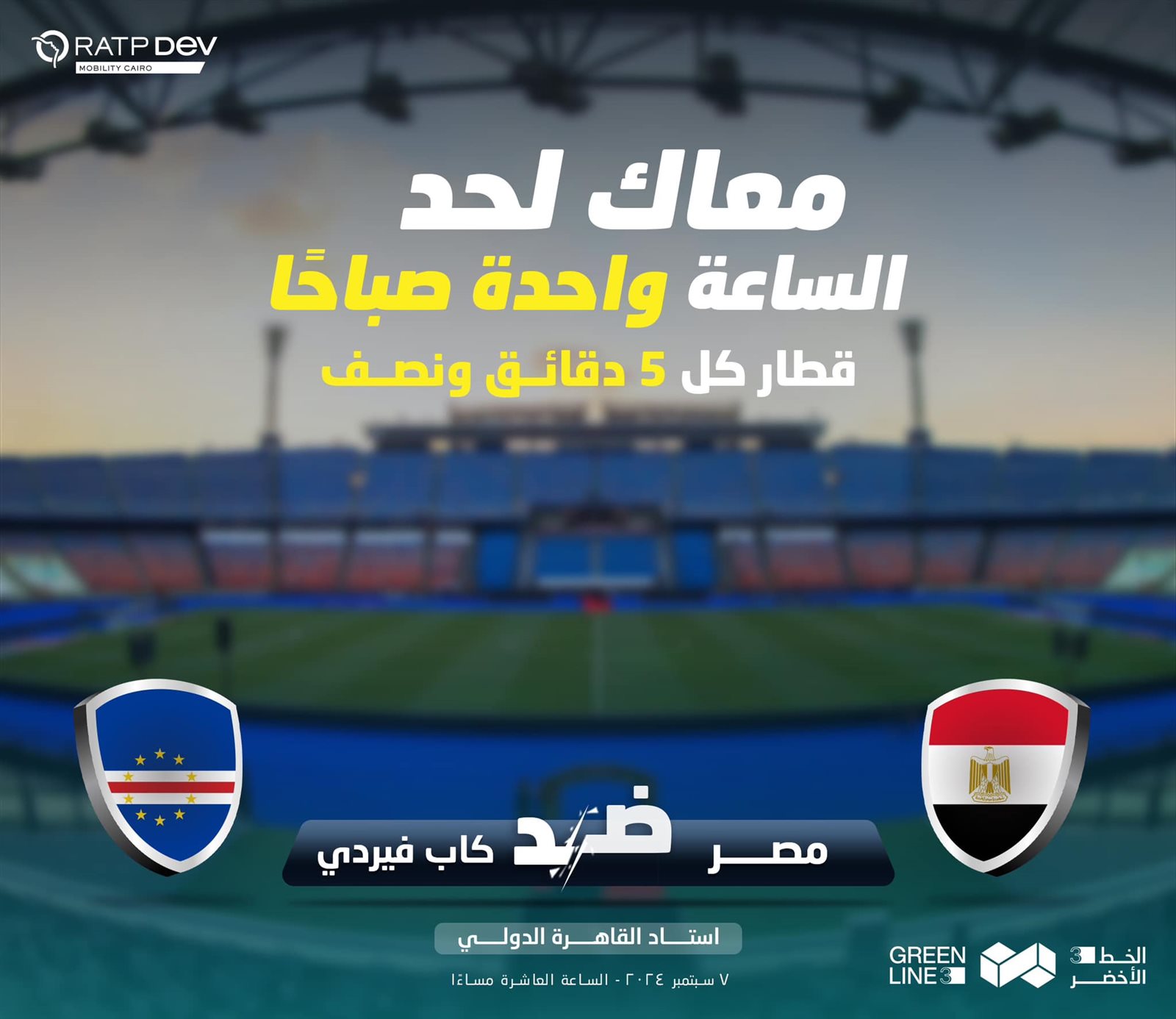 RATP DEV
MOBILITY CAIRO

معاك لحد
الساعة واحدة صباحًا
قطار كل 5 دقائق ونصف

مصر ضد كاب فيردي

استاد القاهرة الدولي
٧ سبتمبر ٢٠٢٤ - الساعة العاشرة مساءًا

GREEN LINE 3
الخط 3 الأخضر